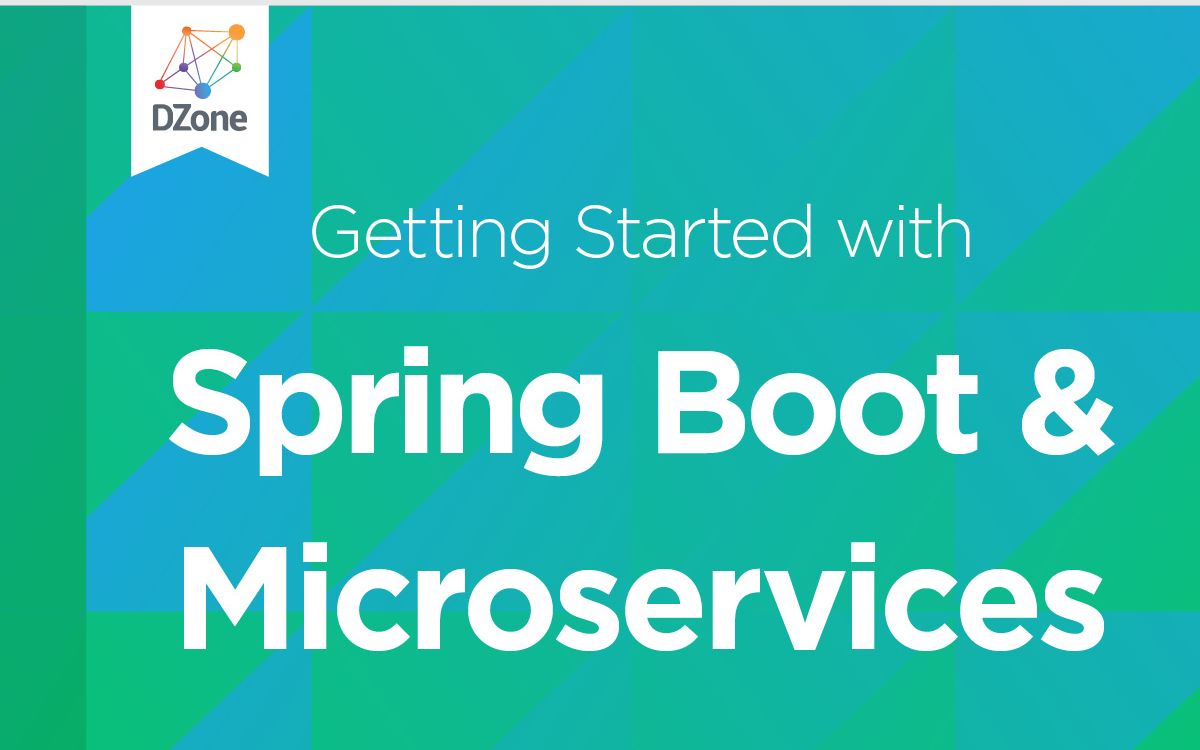 DZone

Getting Started with

Spring Boot &
Microservices